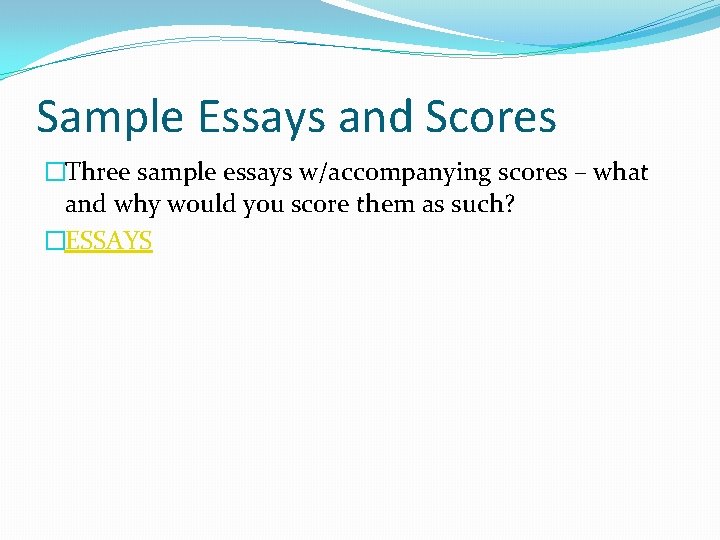 Sample Essays and Scores

Three sample essays w/accompanying scores – what and why would you score them as such?

ESSAYS